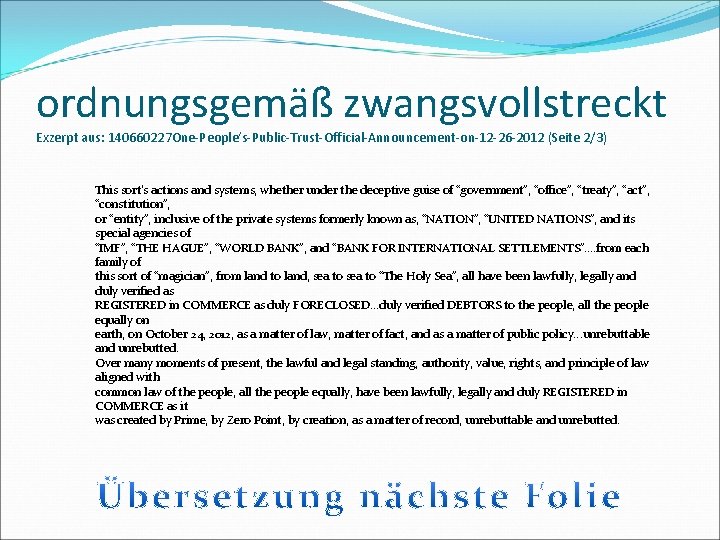 ordnungsgemäß zwangsvollstreckt
Exzerpt aus: 140660227One-People's-Public-Trust-Official-Announcement-on-12-26-2012 (Seite 2/3)

This sort's actions and systems, whether under the deceptive guise of "government", "office", "treaty", "act", "constitution", or "entity", inclusive of the private systems formerly known as, "NATION", "UNITED NATIONS", and its special agencies of "IMF", "THE HAGUE", "WORLD BANK", and "BANK FOR INTERNATIONAL SETTLEMENTS"....from each family of this sort of "magician", from land to land, sea to sea to "The Holy Sea", all have been lawfully, legally and duly verified as REGISTERED in COMMERCE as duly FORECLOSED...duly verified DEBTORS to the people, all the people equally on earth, on October 24, 2012, as a matter of law, matter of fact, and as a matter of public policy...unrebuttable and unrebutted.
Over many moments of present, the lawful and legal standing, authority, value, rights, and principle of law aligned with common law of the people, all the people equally, have been lawfully, legally and duly REGISTERED in COMMERCE as it was created by Prime, by Zero Point, by creation, as a matter of record, unrebuttable and unrebutted.

Übersetzung nächste Folie